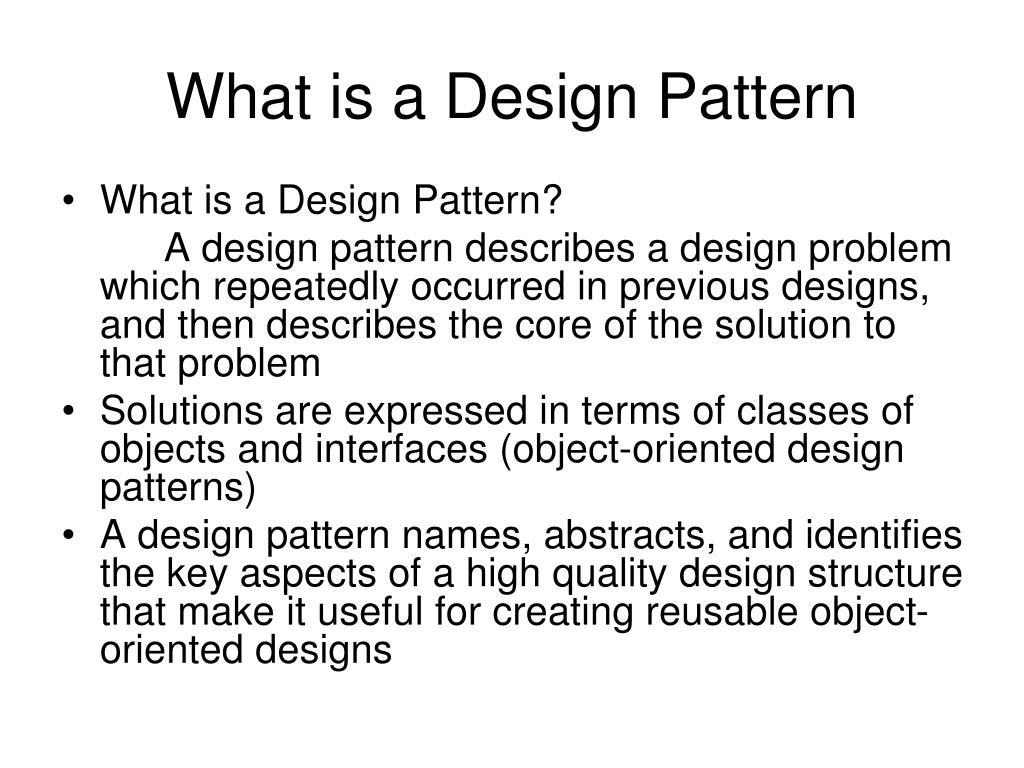 What is a Design Pattern

• What is a Design Pattern?
A design pattern describes a design problem which repeatedly occurred in previous designs, and then describes the core of the solution to that problem
• Solutions are expressed in terms of classes of objects and interfaces (object-oriented design patterns)
• A design pattern names, abstracts, and identifies the key aspects of a high quality design structure that make it useful for creating reusable object-oriented designs